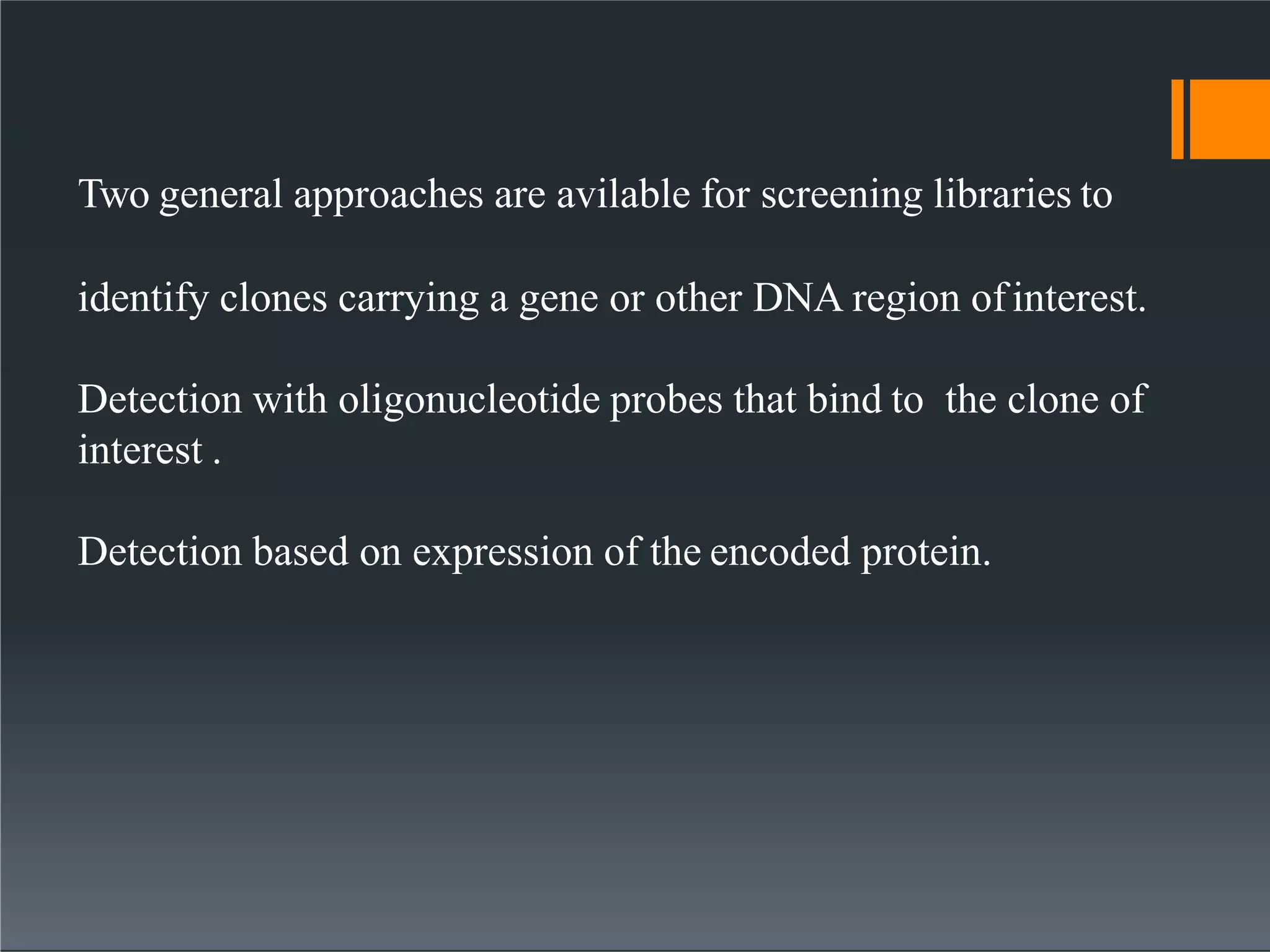 Two general approaches are avilable for screening libraries to

identify clones carrying a gene or other DNA region of interest.

Detection with oligonucleotide probes that bind to the clone of interest .

Detection based on expression of the encoded protein.